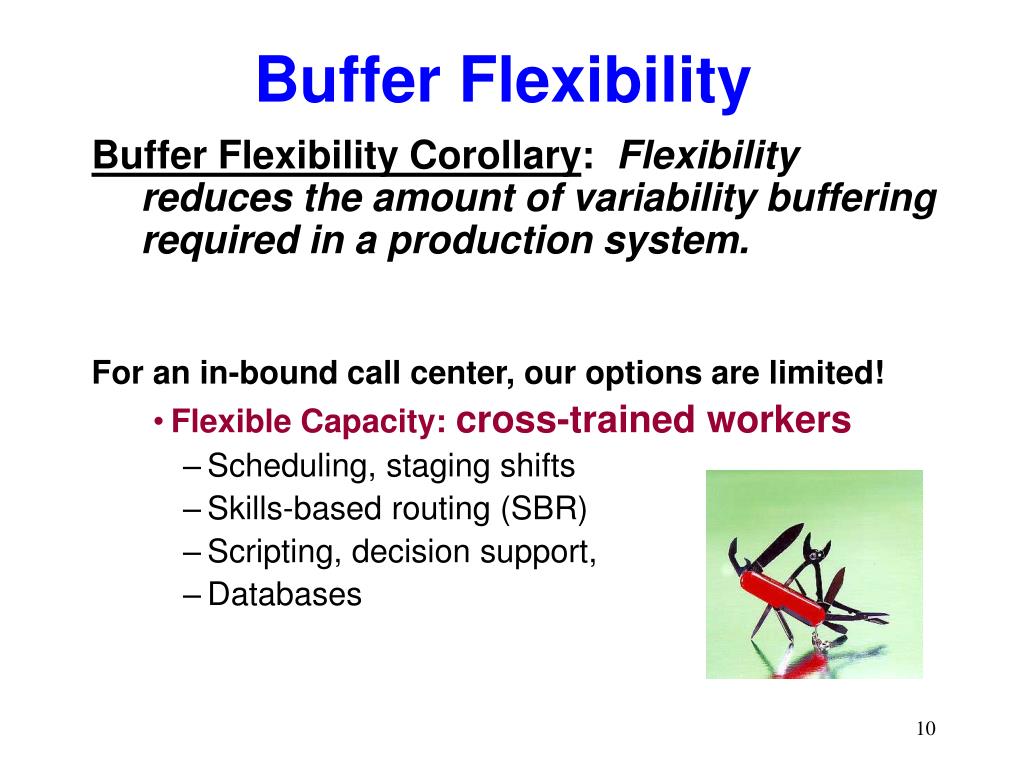 Buffer Flexibility

Buffer Flexibility Corollary: Flexibility reduces the amount of variability buffering required in a production system.

For an in-bound call center, our options are limited!

• Flexible Capacity: cross-trained workers
– Scheduling, staging shifts
– Skills-based routing (SBR)
– Scripting, decision support,
– Databases

10